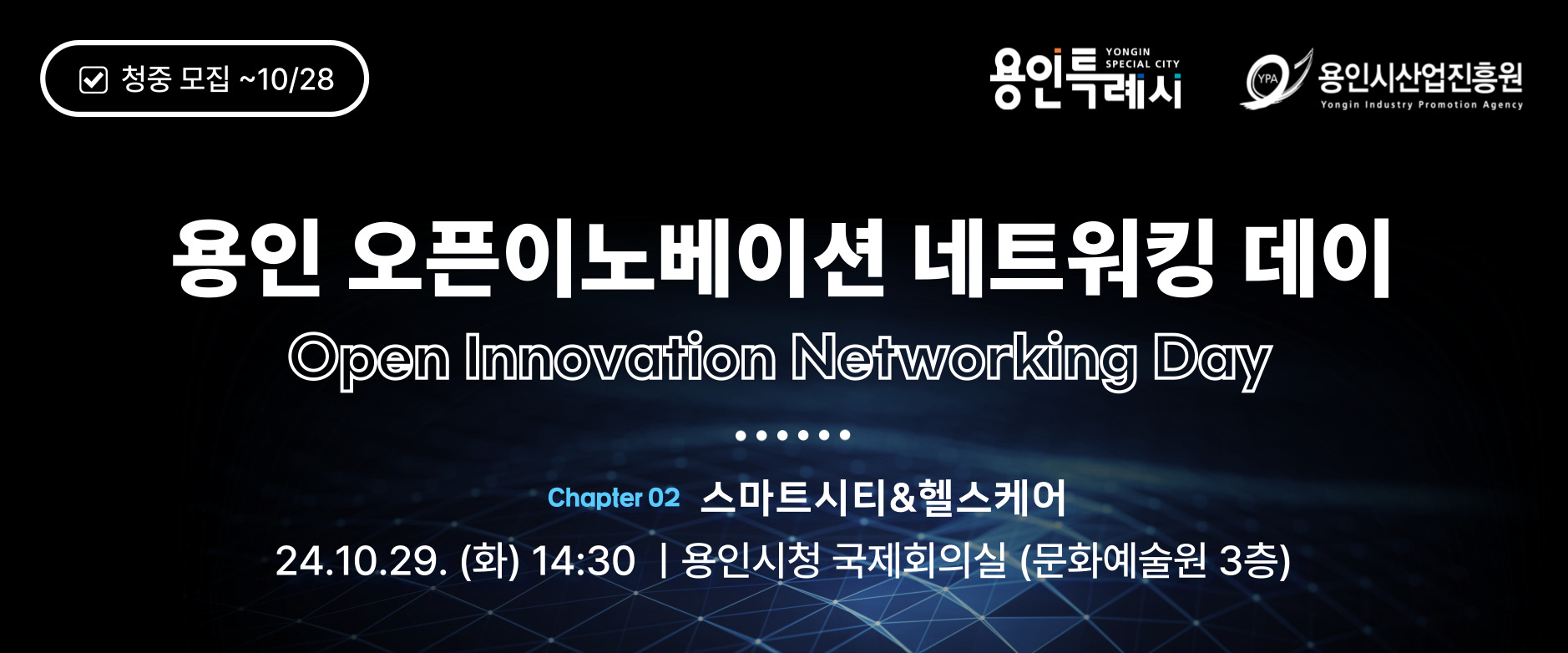 청중 모집 ~10/28

용인특례시 YONGIN SPECIAL CITY

YPA 용인시산업진흥원 Yongin Industry Promotion Agency

용인 오픈이노베이션 네트워킹 데이

Open Innovation Networking Day

Chapter 02 스마트시티&헬스케어

24.10.29. (화) 14:30 | 용인시청 국제회의실 (문화예술원 3층)